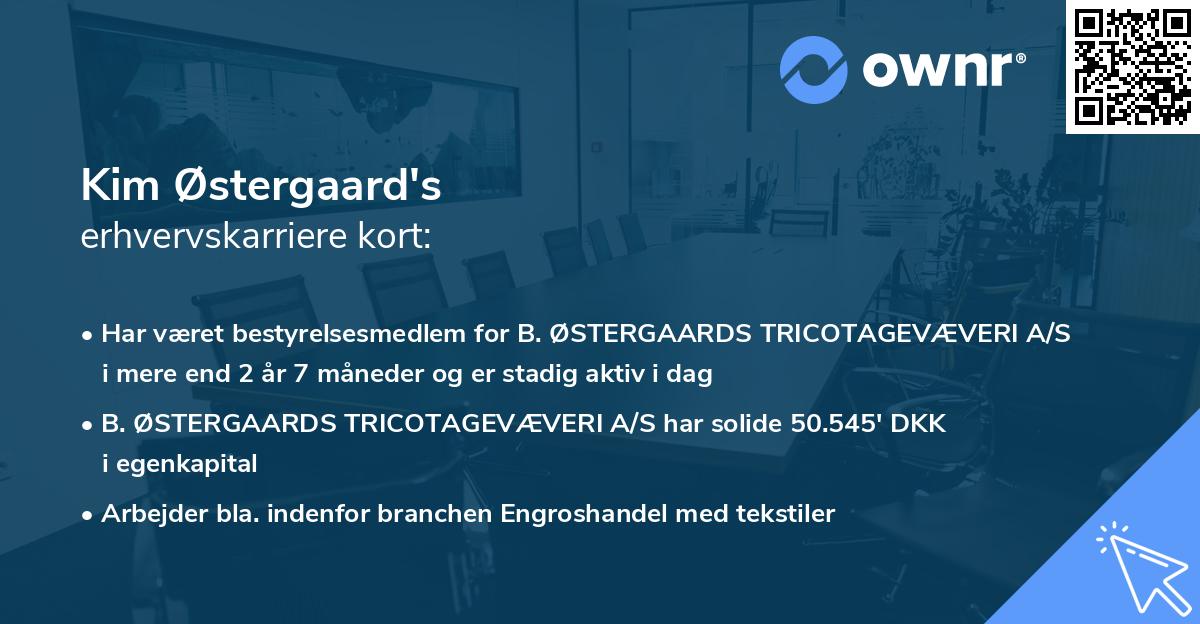 ownr®

Kim Østergaard's
erhvervskarriere kort:

• Har været bestyrelsesmedlem for B. ØSTERGAARDS TRICOTAGEVÆVERI A/S i mere end 2 år 7 måneder og er stadig aktiv i dag

• B. ØSTERGAARDS TRICOTAGEVÆVERI A/S har solide 50.545' DKK i egenkapital

• Arbejder bla. indenfor branchen Engroshandel med tekstiler